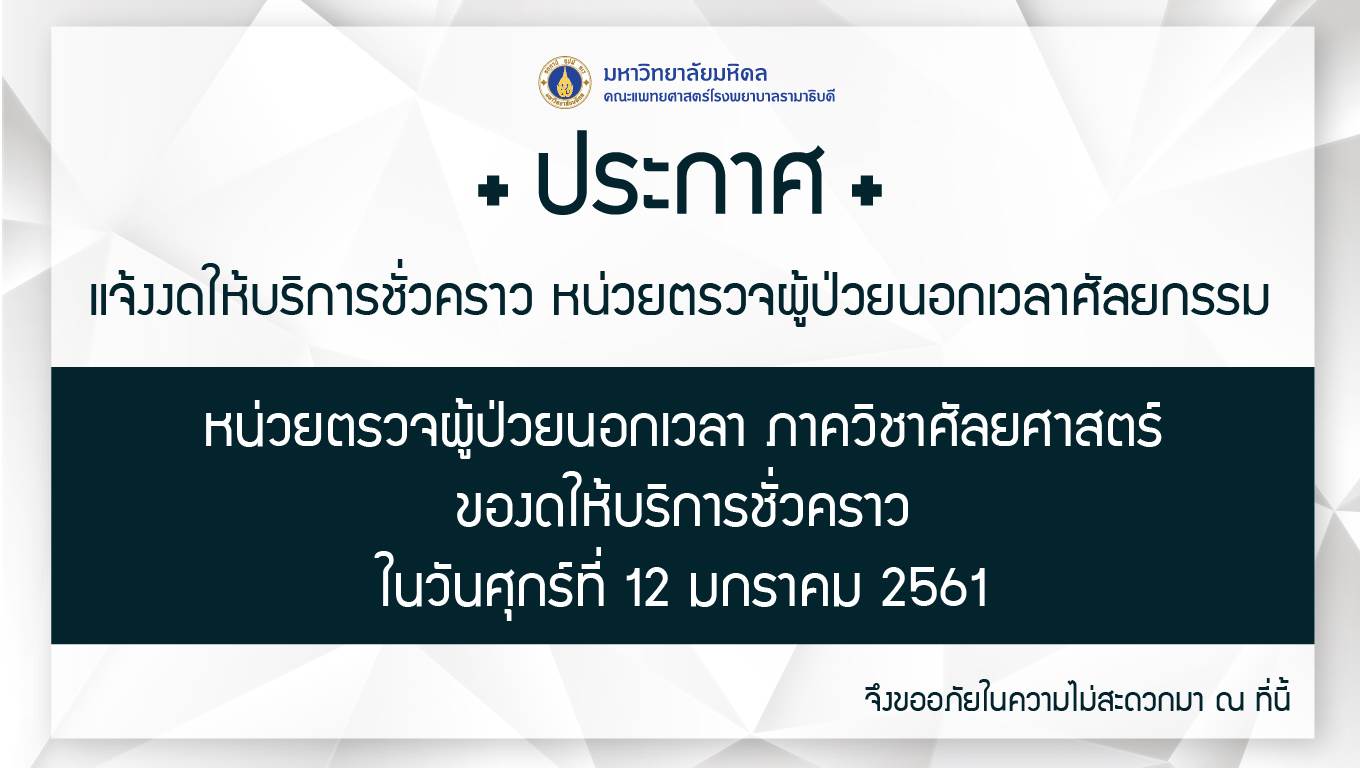 มหาวิทยาลัยมหิดล
คณะแพทยศาสตร์โรงพยาบาลรามาธิบดี

+ ประกาศ +

แจ้งงดให้บริการชั่วคราว หน่วยตรวจผู้ป่วยนอกเวลาศัลยกรรม

หน่วยตรวจผู้ป่วยนอกเวลา ภาควิชาศัลยศาสตร์
ของดให้บริการชั่วคราว
ในวันศุกร์ที่ 12 มกราคม 2561

จึงขออภัยในความไม่สะดวกมา ณ ที่นี้